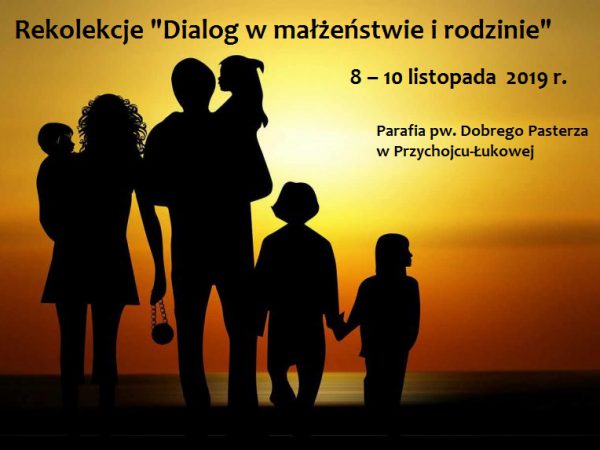 Rekolekcje "Dialog w małżeństwie i rodzinie"

8 – 10 listopada 2019 r.

Parafia pw. Dobrego Pasterza
w Przychojcu-Łukowej